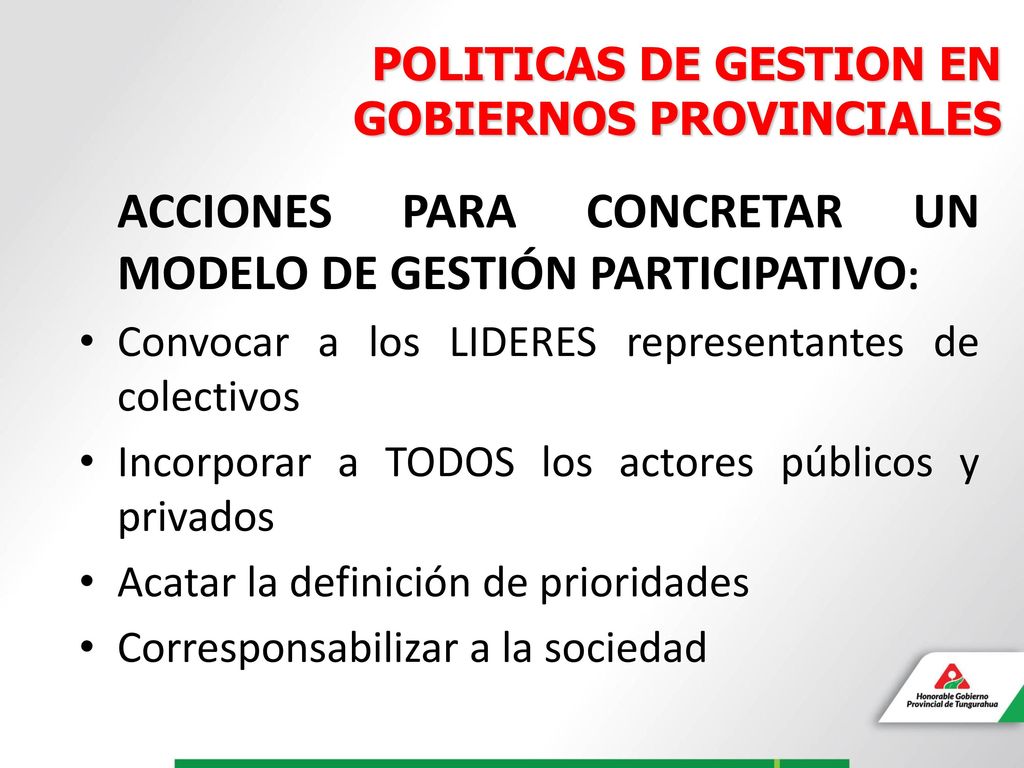 POLITICAS DE GESTION EN GOBIERNOS PROVINCIALES

ACCIONES PARA CONCRETAR UN MODELO DE GESTIÓN PARTICIPATIVO:

• Convocar a los LIDERES representantes de colectivos
• Incorporar a TODOS los actores públicos y privados
• Acatar la definición de prioridades
• Corresponsabilizar a la sociedad

Honorable Gobierno Provincial de Tungurahua